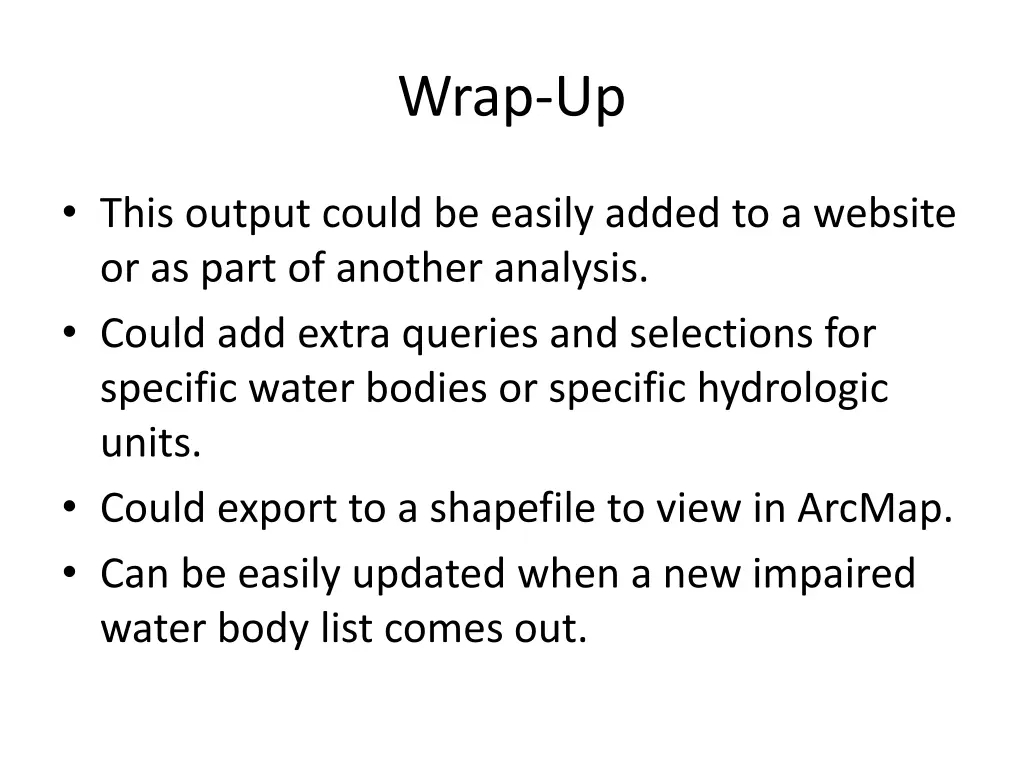 Wrap-Up

• This output could be easily added to a website or as part of another analysis.
• Could add extra queries and selections for specific water bodies or specific hydrologic units.
• Could export to a shapefile to view in ArcMap.
• Can be easily updated when a new impaired water body list comes out.